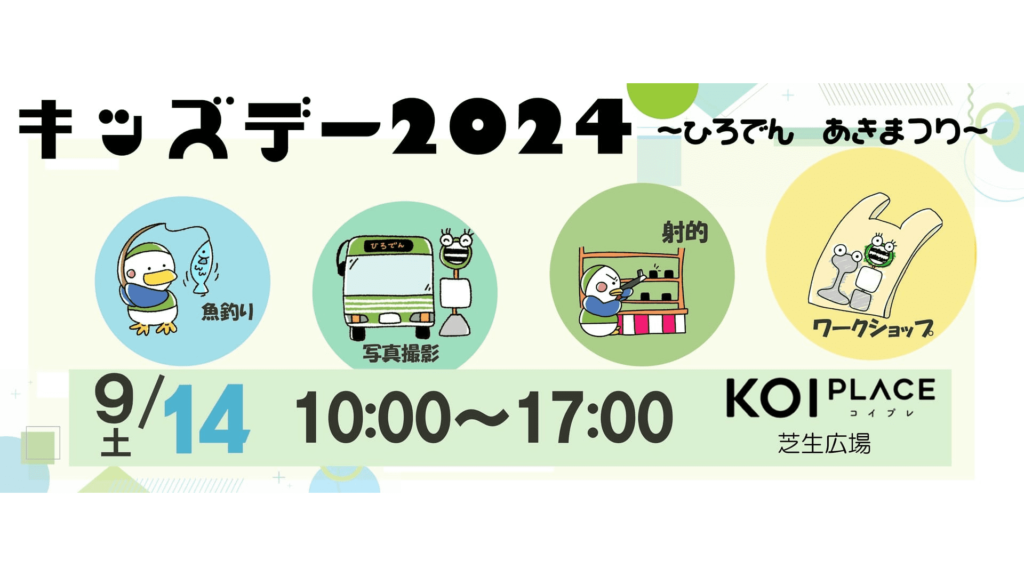 キッズデー2024 ~ひろでん　あきまつり~

魚釣り

ひろでん

写真撮影

射的

ワークショップ

9/14 土

10:00～17:00

KOI PLACE
コイプレ

芝生広場